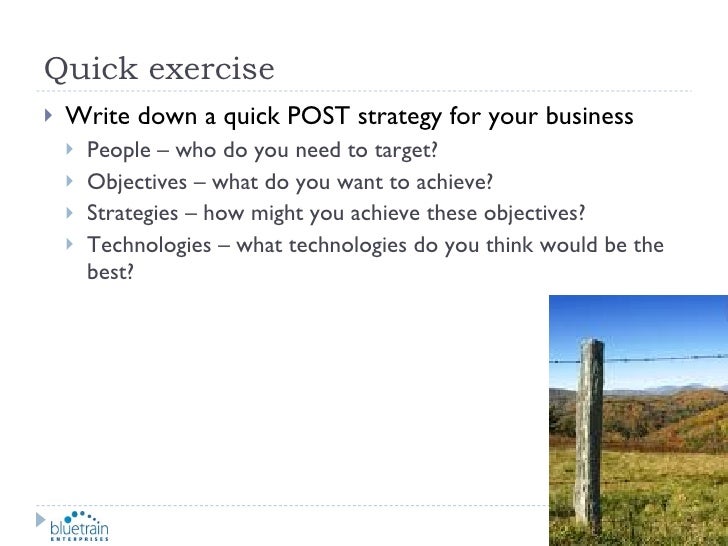 Quick exercise

Write down a quick POST strategy for your business

People – who do you need to target?

Objectives – what do you want to achieve?

Strategies – how might you achieve these objectives?

Technologies – what technologies do you think would be the best?

bluetrain
ENTERPRISES